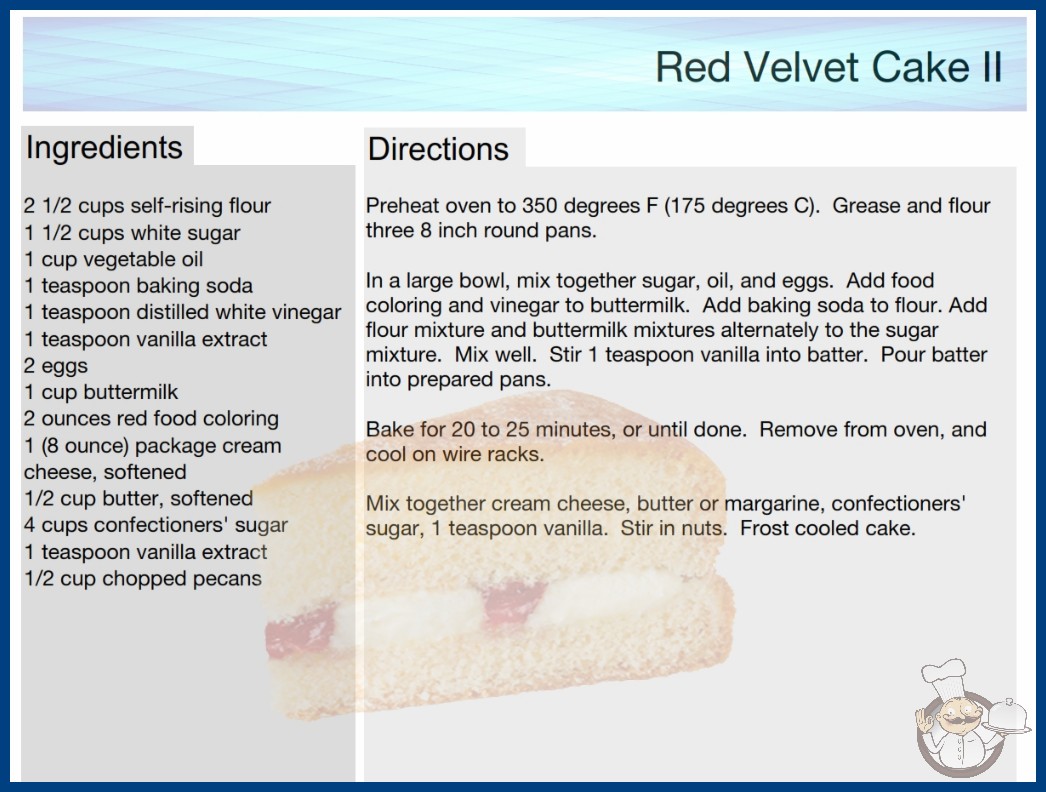 Red Velvet Cake II

Ingredients

2 1/2 cups self-rising flour
1 1/2 cups white sugar
1 cup vegetable oil
1 teaspoon baking soda
1 teaspoon distilled white vinegar
1 teaspoon vanilla extract
2 eggs
1 cup buttermilk
2 ounces red food coloring
1 (8 ounce) package cream cheese, softened
1/2 cup butter, softened
4 cups confectioners' sugar
1 teaspoon vanilla extract
1/2 cup chopped pecans

Directions

Preheat oven to 350 degrees F (175 degrees C). Grease and flour three 8 inch round pans.

In a large bowl, mix together sugar, oil, and eggs. Add food coloring and vinegar to buttermilk. Add baking soda to flour. Add flour mixture and buttermilk mixtures alternately to the sugar mixture. Mix well. Stir 1 teaspoon vanilla into batter. Pour batter into prepared pans.

Bake for 20 to 25 minutes, or until done. Remove from oven, and cool on wire racks.

Mix together cream cheese, butter or margarine, confectioners' sugar, 1 teaspoon vanilla. Stir in nuts. Frost cooled cake.